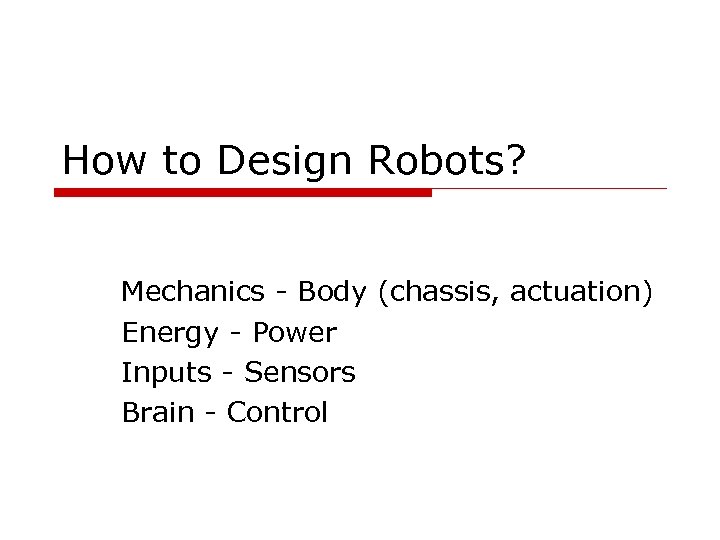 How to Design Robots?

Mechanics - Body (chassis, actuation)
Energy - Power
Inputs - Sensors
Brain - Control